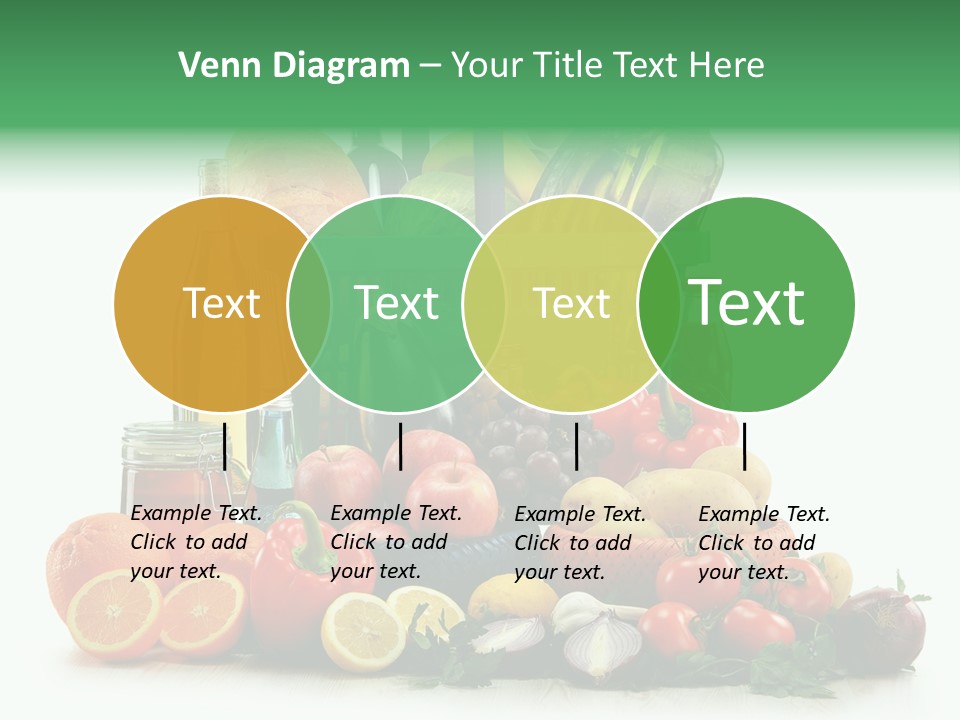 Venn Diagram – Your Title Text Here

Text

Text

Text

Text

Example Text. Click to add your text.

Example Text. Click to add your text.

Example Text. Click to add your text.

Example Text. Click to add your text.